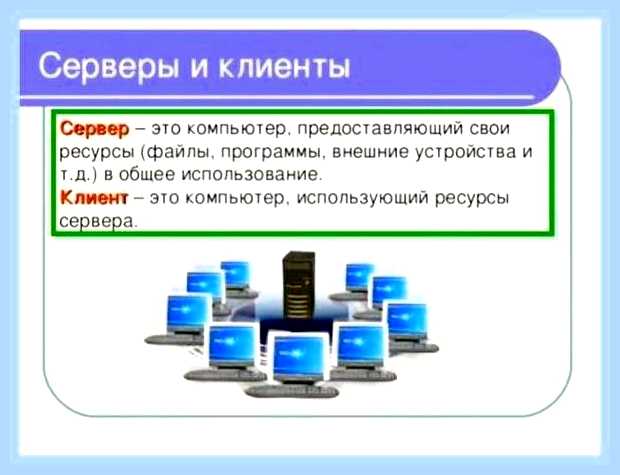 Серверы и клиенты

Сервер – это компьютер, предоставляющий свои ресурсы (файлы, программы, внешние устройства и т.д.) в общее использование.

Клиент – это компьютер, использующий ресурсы сервера.